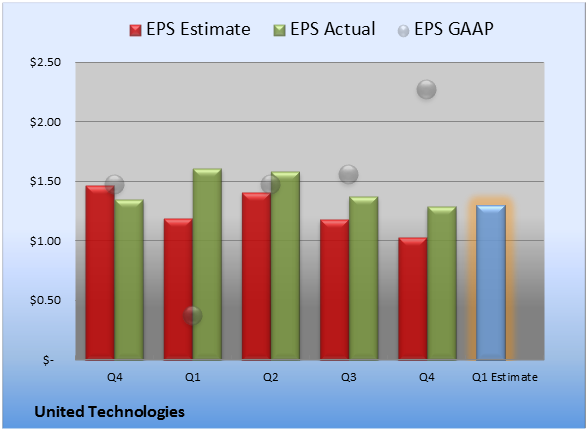 EPS Estimate EPS Actual EPS GAAP

$2.50
$2.00
$1.50
$1.00
$0.50
$-

Q4 Q1 Q2 Q3 Q4 Q1 Estimate

United Technologies